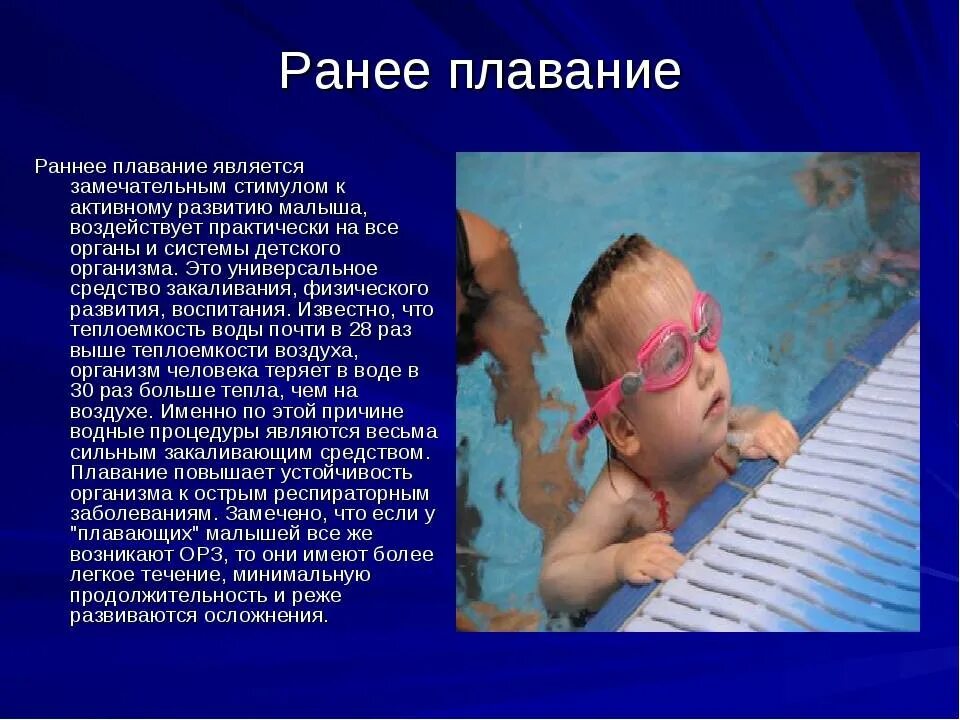 Ранее плавание

Раннее плавание является замечательным стимулом к активному развитию малыша, воздействует практически на все органы и системы детского организма. Это универсальное средство закаливания, физического развития, воспитания. Известно, что теплоемкость воды почти в 28 раз выше теплоемкости воздуха, организм человека теряет в воде в 30 раз больше тепла, чем на воздухе. Именно по этой причине водные процедуры являются весьма сильным закаливающим средством. Плавание повышает устойчивость организма к острым респираторным заболеваниям. Замечено, что если у "плавающих" малышей все же возникают ОРЗ, то они имеют более легкое течение, минимальную продолжительность и реже развиваются осложнения.